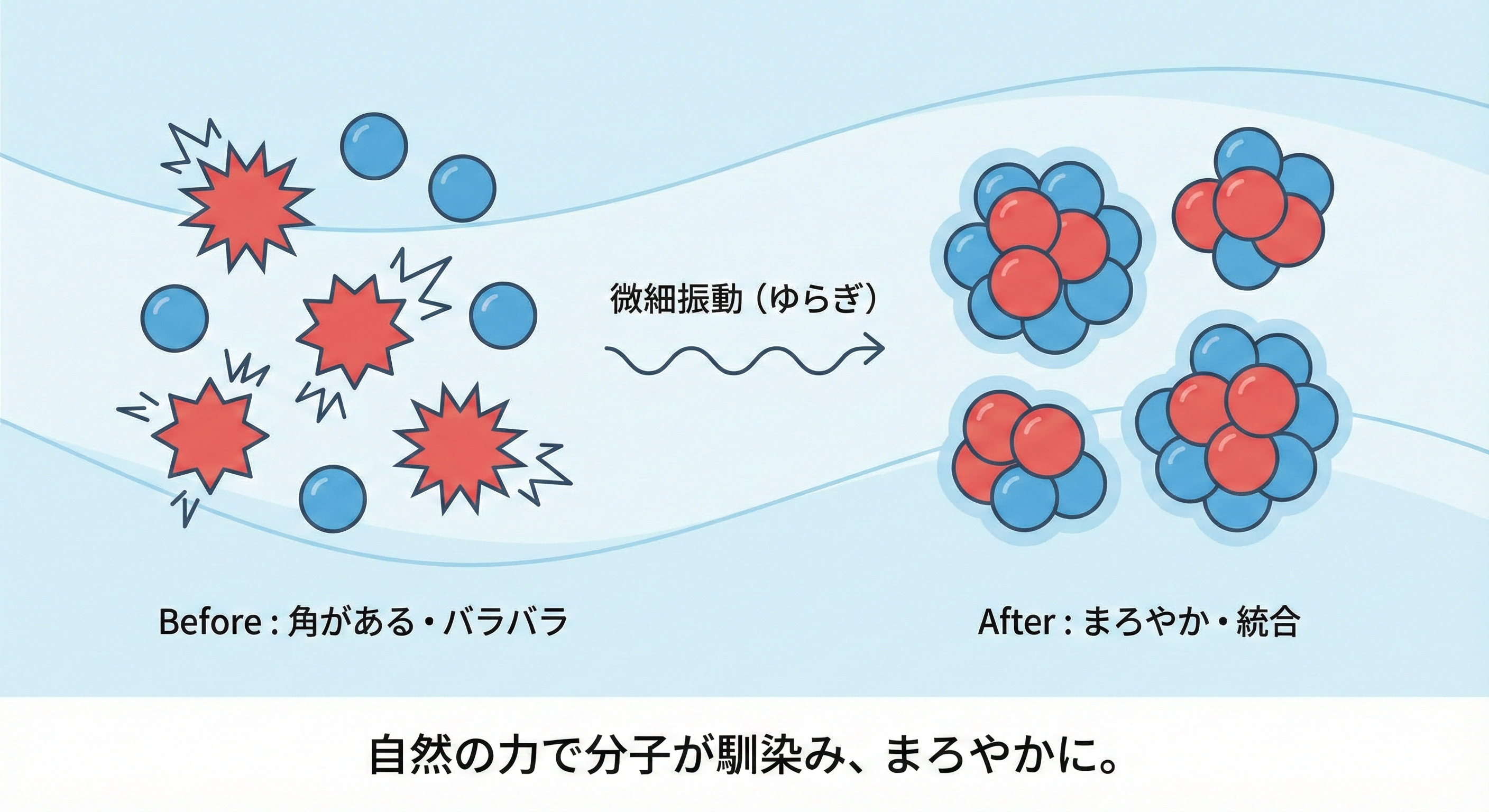 微細振動（ゆらぎ）

Before : 角がある・バラバラ

After : まろやか・統合

自然の力で分子が馴染み、まろやかに。